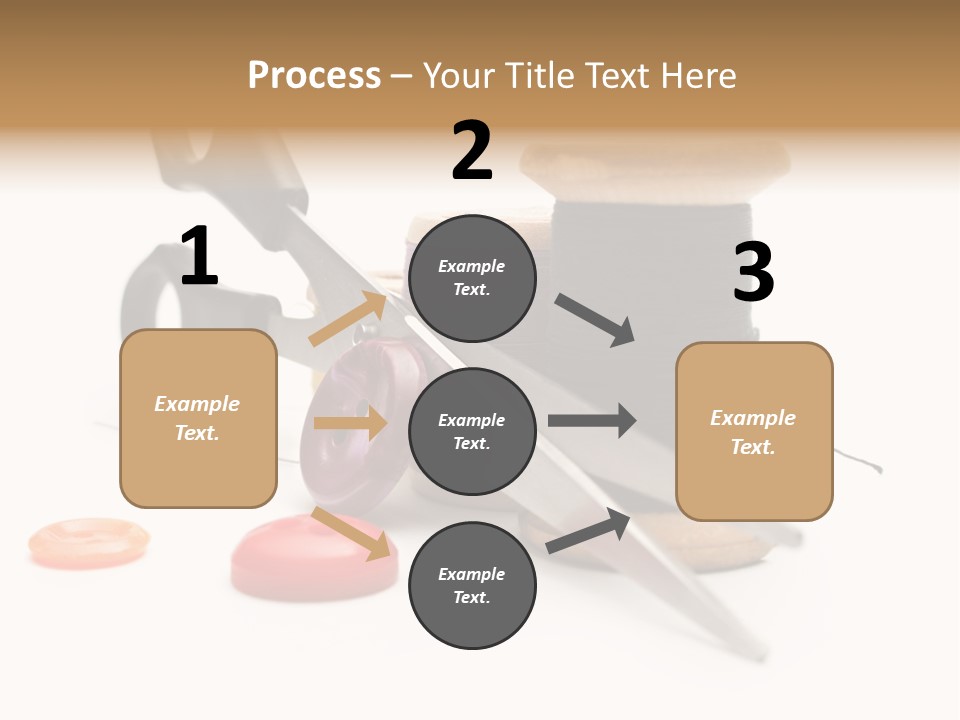 Process – Your Title Text Here

1

Example Text.

2

Example Text.

Example Text.

Example Text.

3

Example Text.